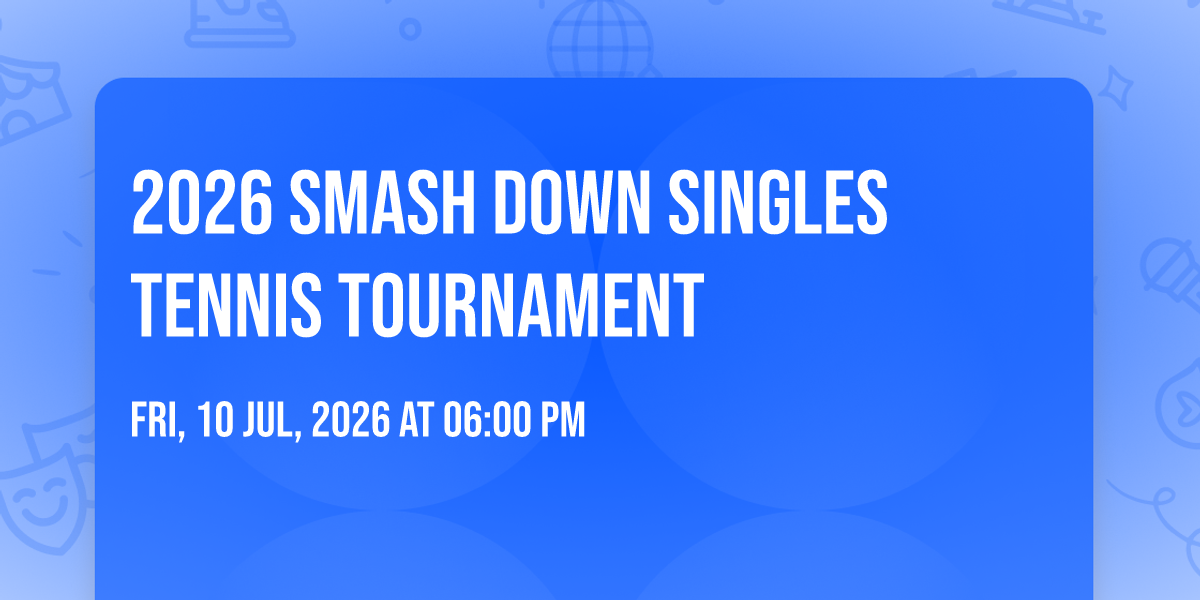 2026 SMASH DOWN SINGLES TENNIS TOURNAMENT

FRI, 10 JUL, 2026 AT 06:00 PM